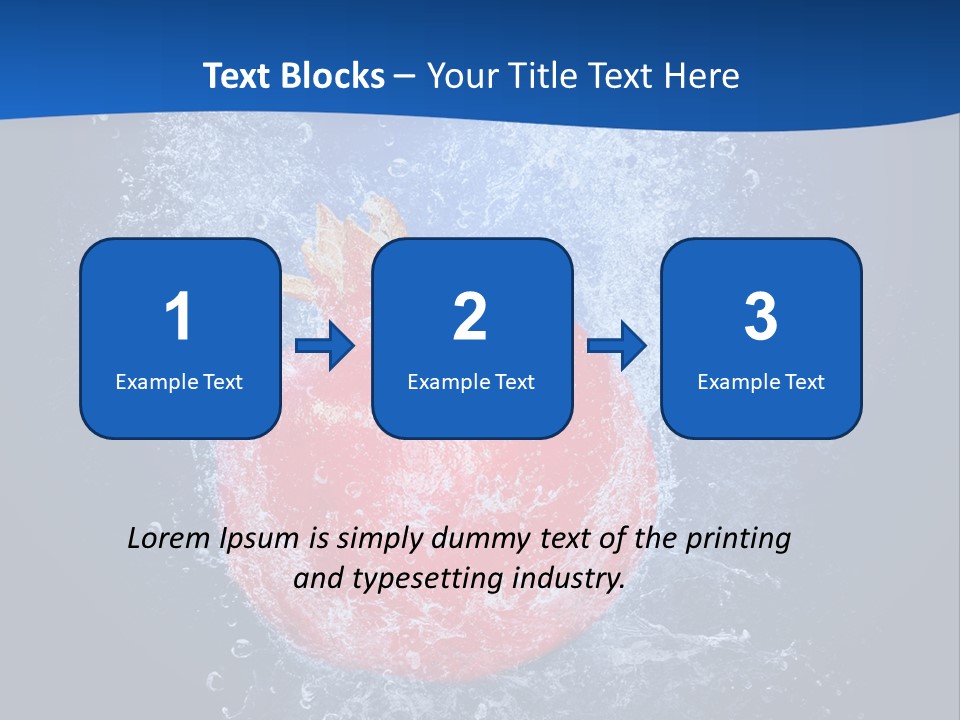 Text Blocks – Your Title Text Here

1
Example Text

2
Example Text

3
Example Text

Lorem Ipsum is simply dummy text of the printing and typesetting industry.